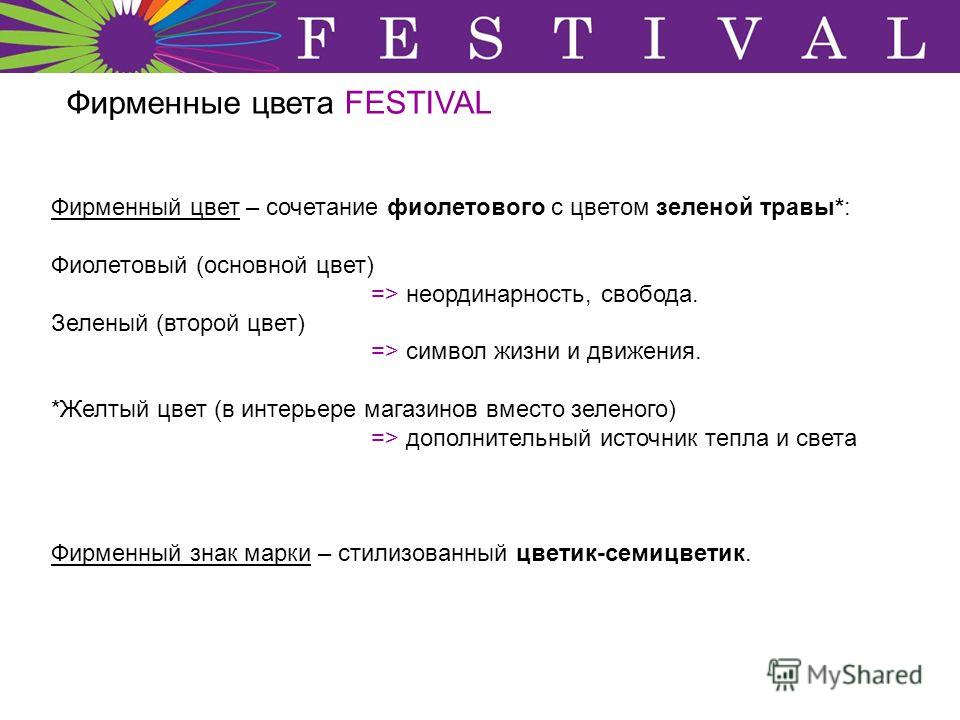 FESTIVAL

Фирменные цвета FESTIVAL

Фирменный цвет – сочетание фиолетового с цветом зеленой травы*:

Фиолетовый (основной цвет)
=> неординарность, свобода.
Зеленый (второй цвет)
=> символ жизни и движения.

*Желтый цвет (в интерьере магазинов вместо зеленого)
=> дополнительный источник тепла и света

Фирменный знак марки – стилизованный цветик-семицветик.

MyShared